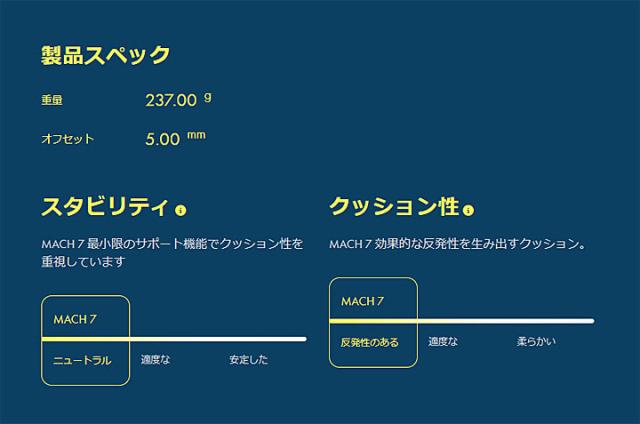 製品スペック

重量 237.00 g

オフセット 5.00 mm

スタビリティ

MACH 7 最小限のサポート機能でクッション性を重視しています

MACH 7

ニュートラル 適度な 安定した

クッション性

MACH 7 効果的な反発性を生み出すクッション。

MACH 7

反発性のある 適度な 柔らかい